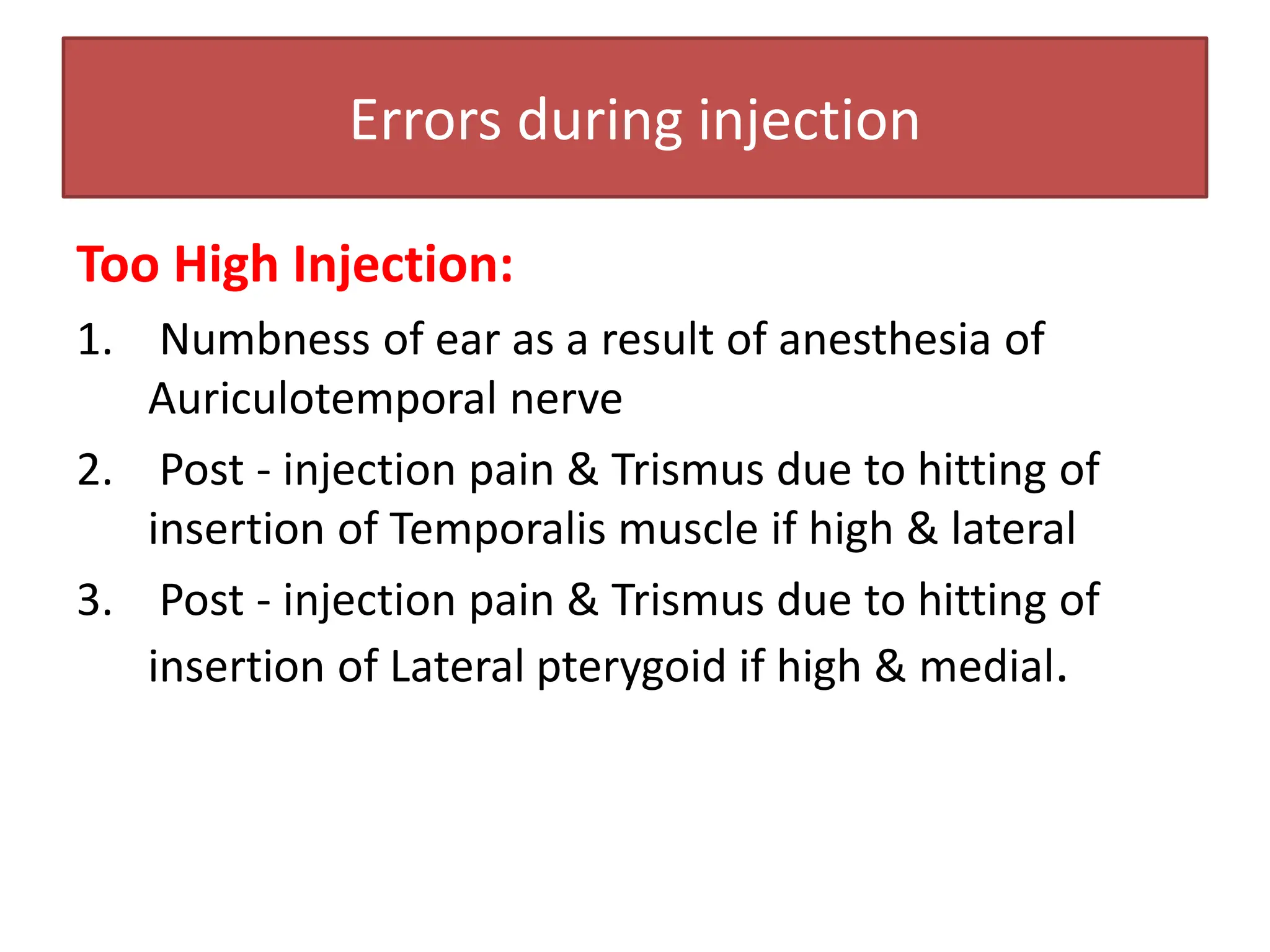 Errors during injection

Too High Injection:

1. Numbness of ear as a result of anesthesia of Auriculotemporal nerve
2. Post - injection pain & Trismus due to hitting of insertion of Temporalis muscle if high & lateral
3. Post - injection pain & Trismus due to hitting of insertion of Lateral pterygoid if high & medial.